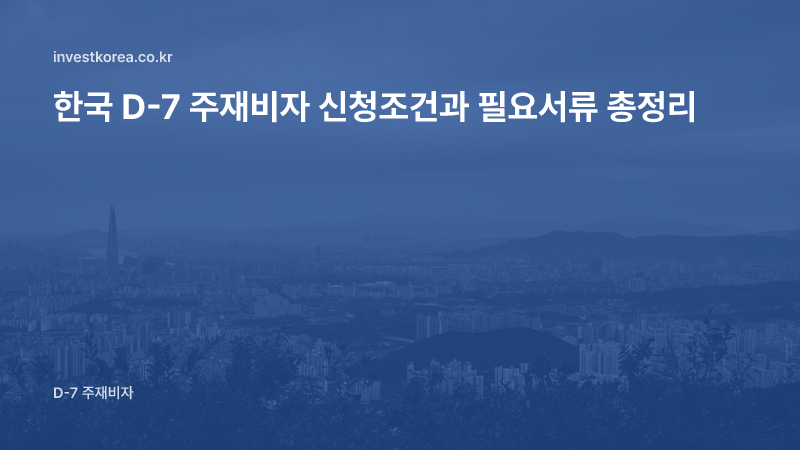 investkorea.co.kr

한국 D-7 주재비자 신청조건과 필요서류 총정리

D-7 주재비자